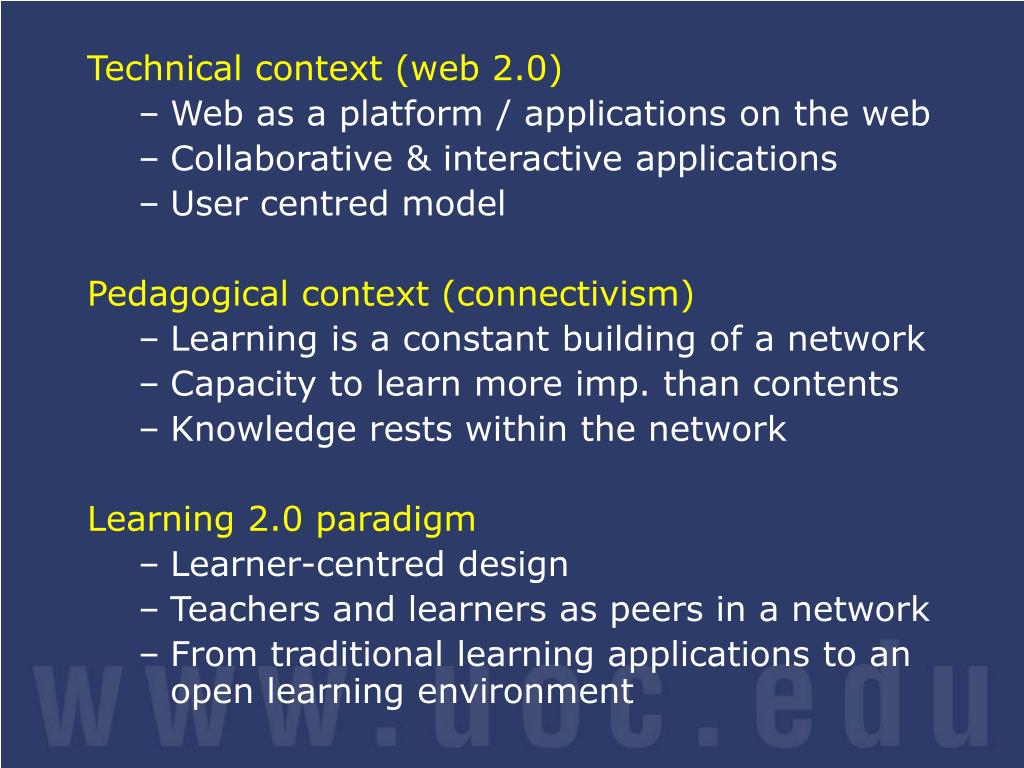 Technical context (web 2.0)
– Web as a platform / applications on the web
– Collaborative & interactive applications
– User centred model

Pedagogical context (connectivism)
– Learning is a constant building of a network
– Capacity to learn more imp. than contents
– Knowledge rests within the network

Learning 2.0 paradigm
– Learner-centred design
– Teachers and learners as peers in a network
– From traditional learning applications to an open learning environment

www.uoc.edu